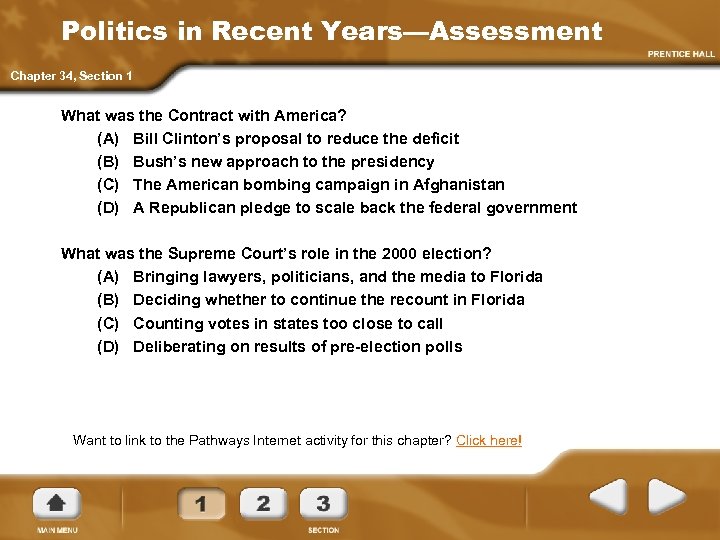 Politics in Recent Years—Assessment

PRENTICE HALL

Chapter 34, Section 1

What was the Contract with America?
(A) Bill Clinton's proposal to reduce the deficit
(B) Bush's new approach to the presidency
(C) The American bombing campaign in Afghanistan
(D) A Republican pledge to scale back the federal government

What was the Supreme Court's role in the 2000 election?
(A) Bringing lawyers, politicians, and the media to Florida
(B) Deciding whether to continue the recount in Florida
(C) Counting votes in states too close to call
(D) Deliberating on results of pre-election polls

Want to link to the Pathways Internet activity for this chapter? Click here!

MAIN MENU

1 2 3

SECTION